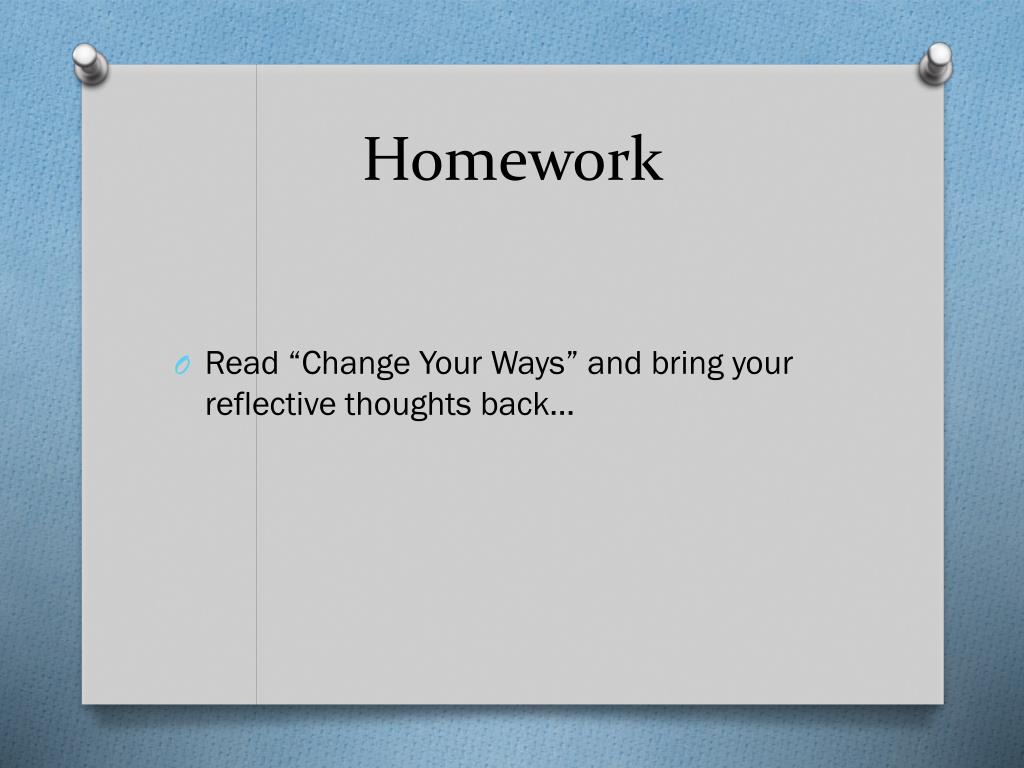 Homework

Read “Change Your Ways” and bring your reflective thoughts back…